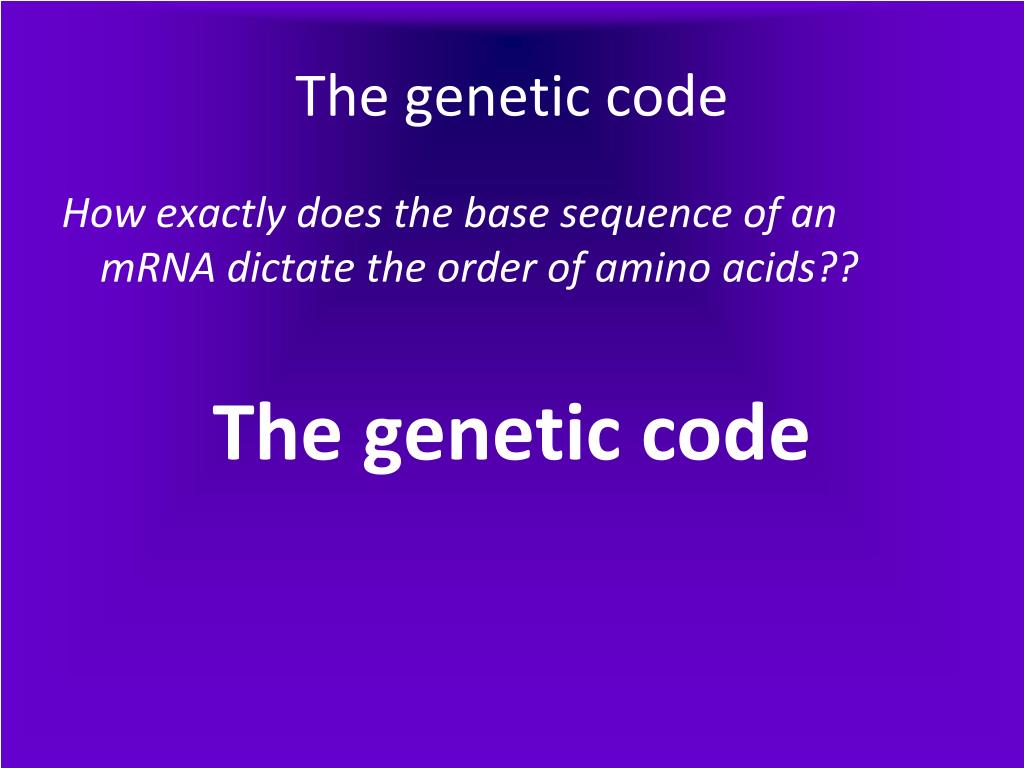 The genetic code

How exactly does the base sequence of an mRNA dictate the order of amino acids??

The genetic code